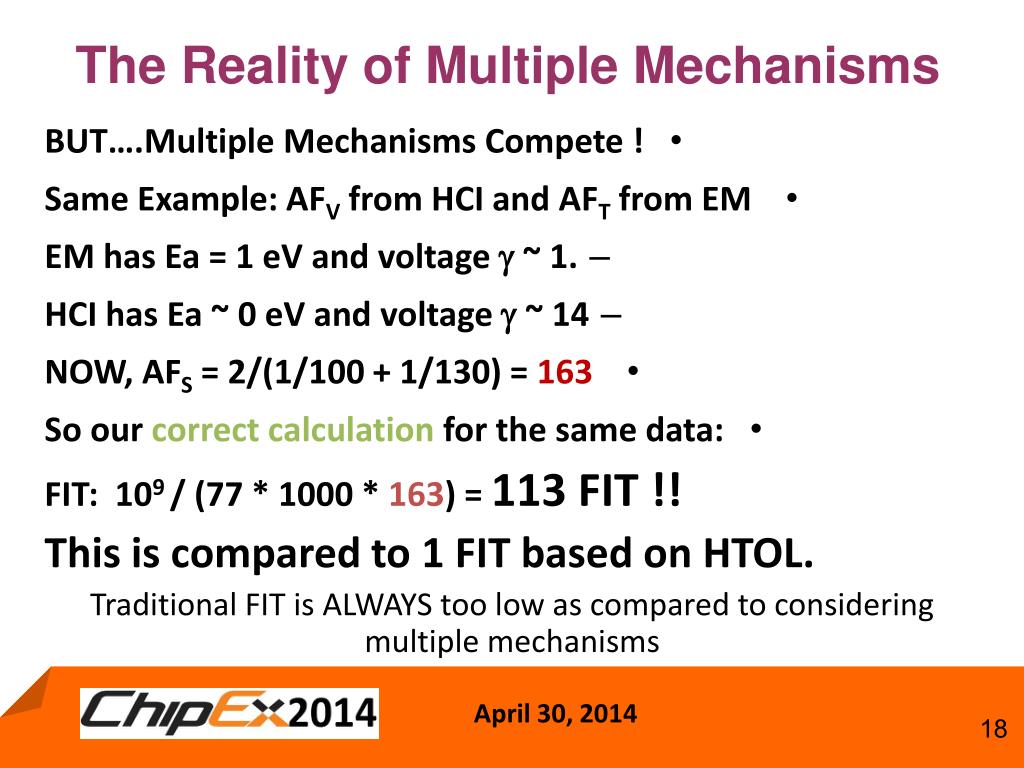 The Reality of Multiple Mechanisms

BUT….Multiple Mechanisms Compete ! •

Same Example: $AF_V$ from HCI and $AF_T$ from EM •

EM has Ea = 1 eV and voltage $\gamma$ ~ 1. –

HCI has Ea ~ 0 eV and voltage $\gamma$ ~ 14 –

NOW, $AF_S$ = 2/(1/100 + 1/130) = 163 •

So our correct calculation for the same data: •

FIT: $10^9$ / (77 * 1000 * 163) = 113 FIT !!

This is compared to 1 FIT based on HTOL.

Traditional FIT is ALWAYS too low as compared to considering multiple mechanisms

ChipEx2014

April 30, 2014

18